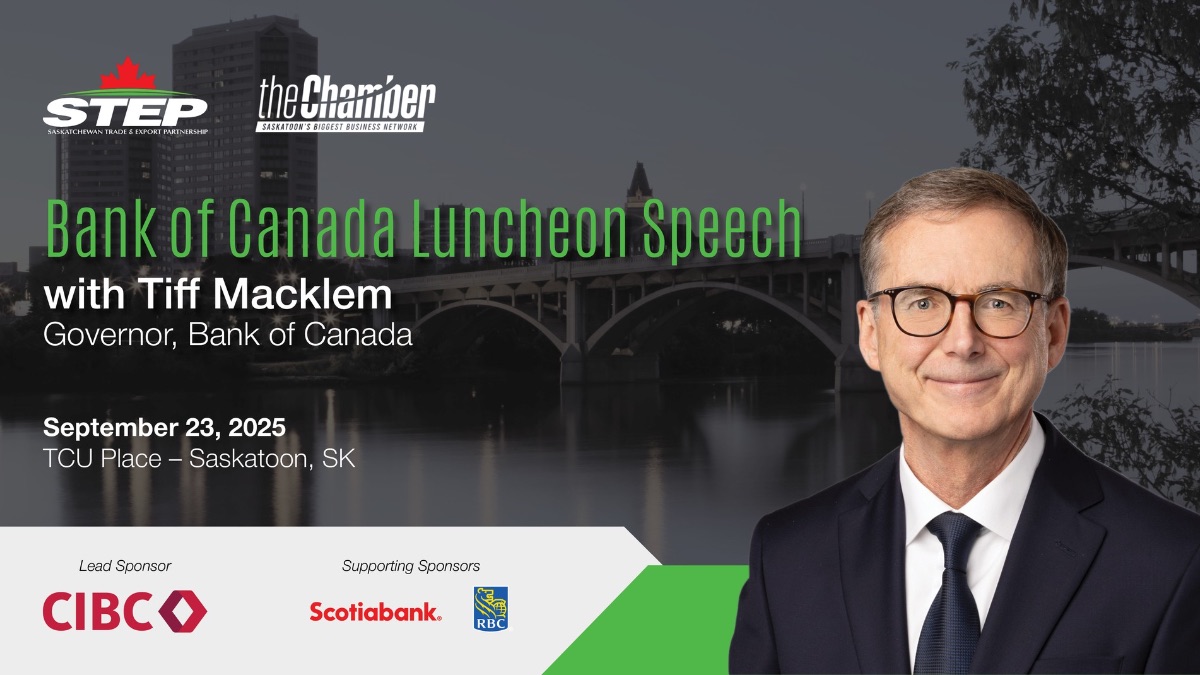 STEP
SASKATCHEWAN TRADE & EXPORT PARTNERSHIP

theChamber
SASKATOON'S BIGGEST BUSINESS NETWORK

Bank of Canada Luncheon Speech

with Tiff Macklem
Governor, Bank of Canada

September 23, 2025
TCU Place – Saskatoon, SK

Lead Sponsor
CIBC

Supporting Sponsors
Scotiabank.
RBC